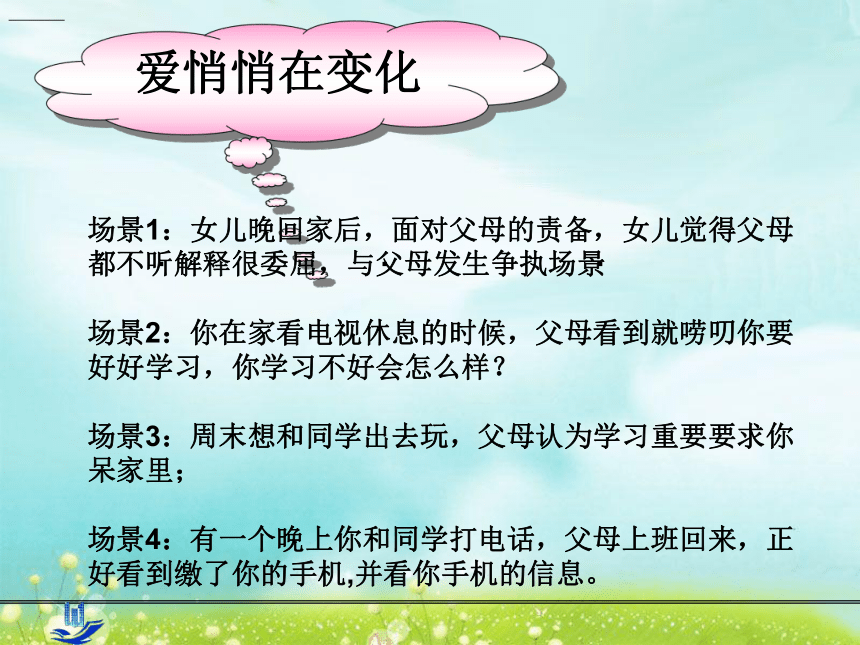 爱悄悄在变化

场景1：女儿晚回家后，面对父母的责备，女儿觉得父母都不听解释很委屈，与父母发生争执场景

场景2：你在家看电视休息的时候，父母看到就唠叨你要好好学习，你学习不好会怎么样？

场景3：周末想和同学出去玩，父母认为学习重要要求你呆家里；

场景4：有一个晚上你和同学打电话，父母上班回来，正好看到缴了你的手机,并看你手机的信息。